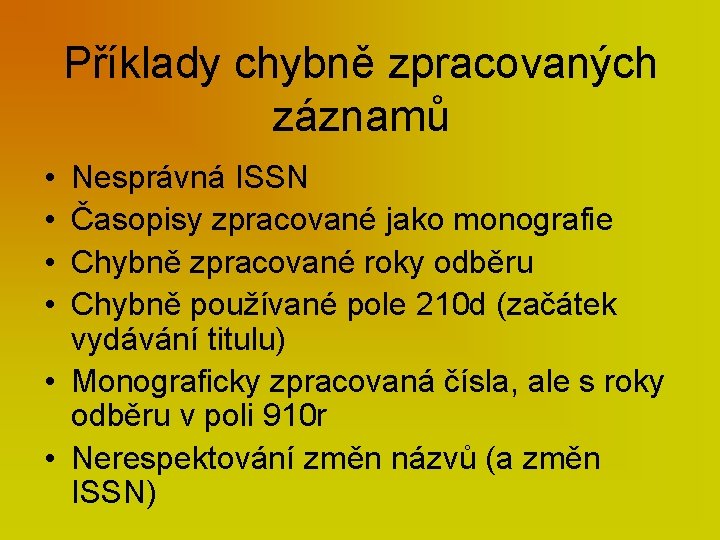 Příklady chybně zpracovaných záznamů

• Nesprávná ISSN
• Časopisy zpracované jako monografie
• Chybně zpracované roky odběru
• Chybně používané pole 210d (začátek vydávání titulu)
• Monograficky zpracovaná čísla, ale s roky odběru v poli 910r
• Nerespektování změn názvů (a změn ISSN)